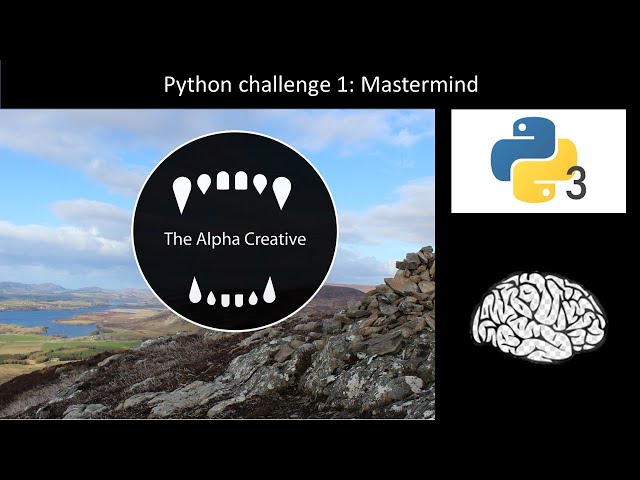 Python challenge 1: Mastermind

The Alpha Creative

3